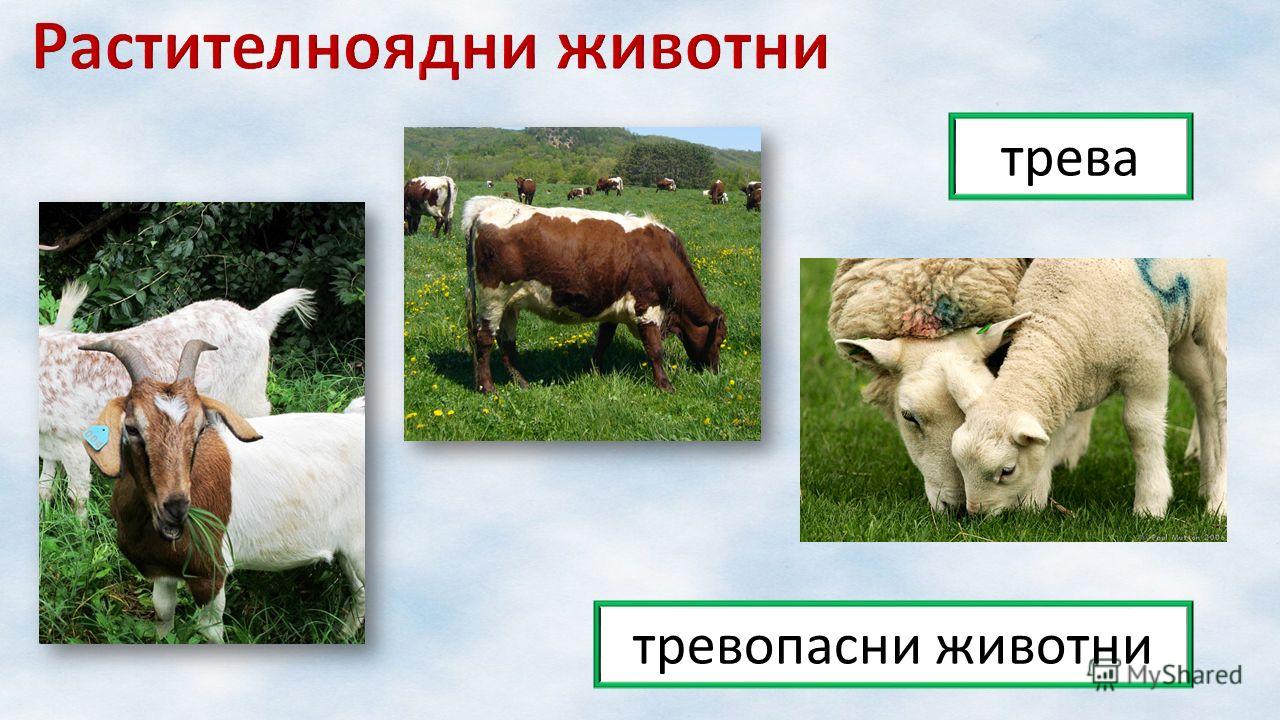 Растителноядни животни

трева

тревопасни животни

MyShared